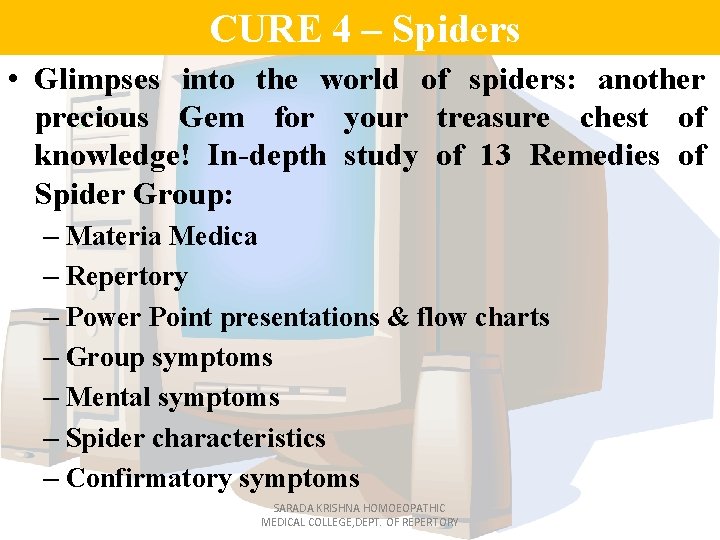 CURE 4 – Spiders

• Glimpses into the world of spiders: another precious Gem for your treasure chest of knowledge! In-depth study of 13 Remedies of Spider Group:
– Materia Medica
– Repertory
– Power Point presentations & flow charts
– Group symptoms
– Mental symptoms
– Spider characteristics
– Confirmatory symptoms

SARADA KRISHNA HOMOEOPATHIC MEDICAL COLLEGE,DEPT. OF REPERTORY